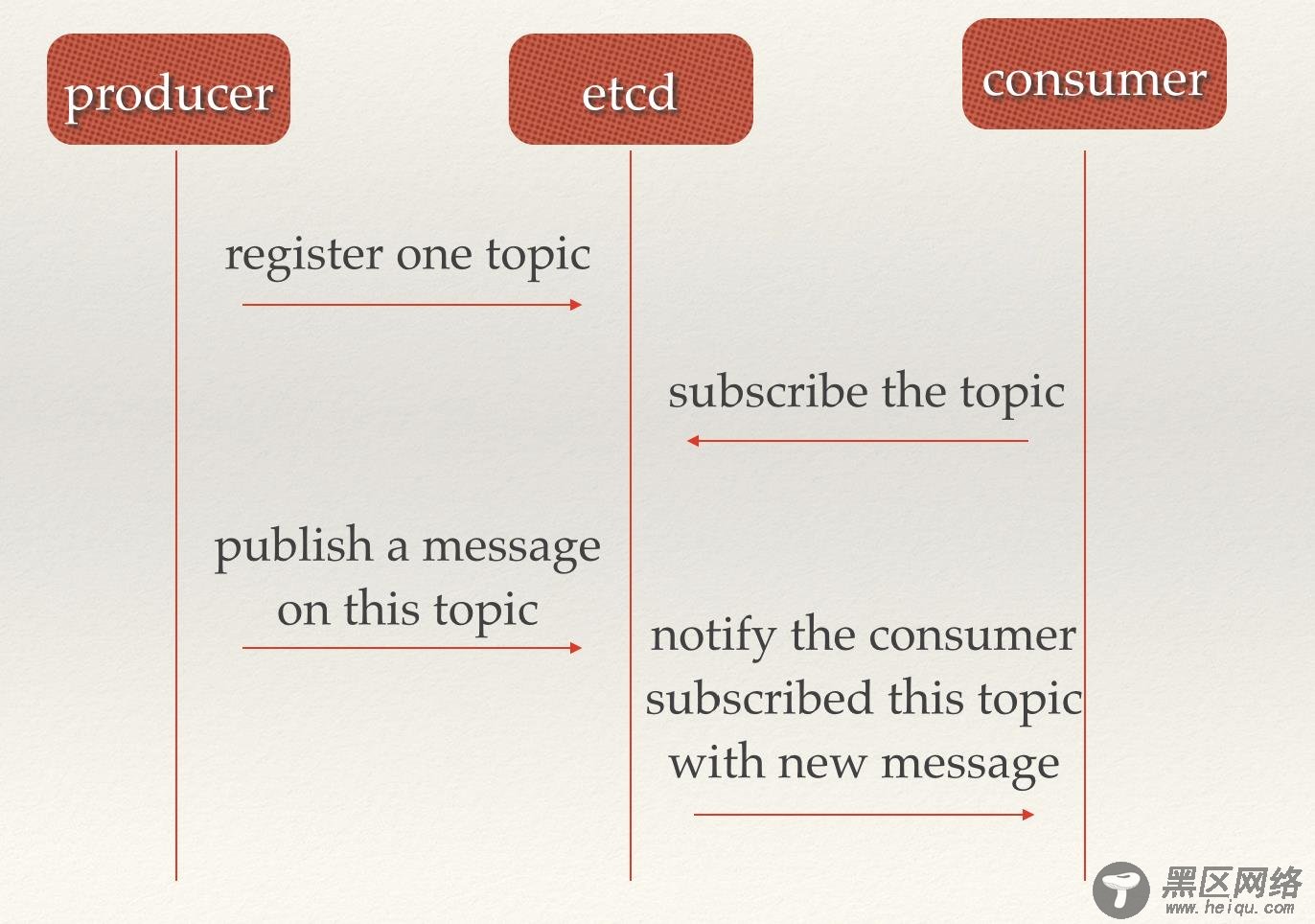 producer

etcd

consumer

register one topic

subscribe the topic

publish a message on this topic

notify the consumer subscribed this topic with new message

黑区网络
www.heiqu.com